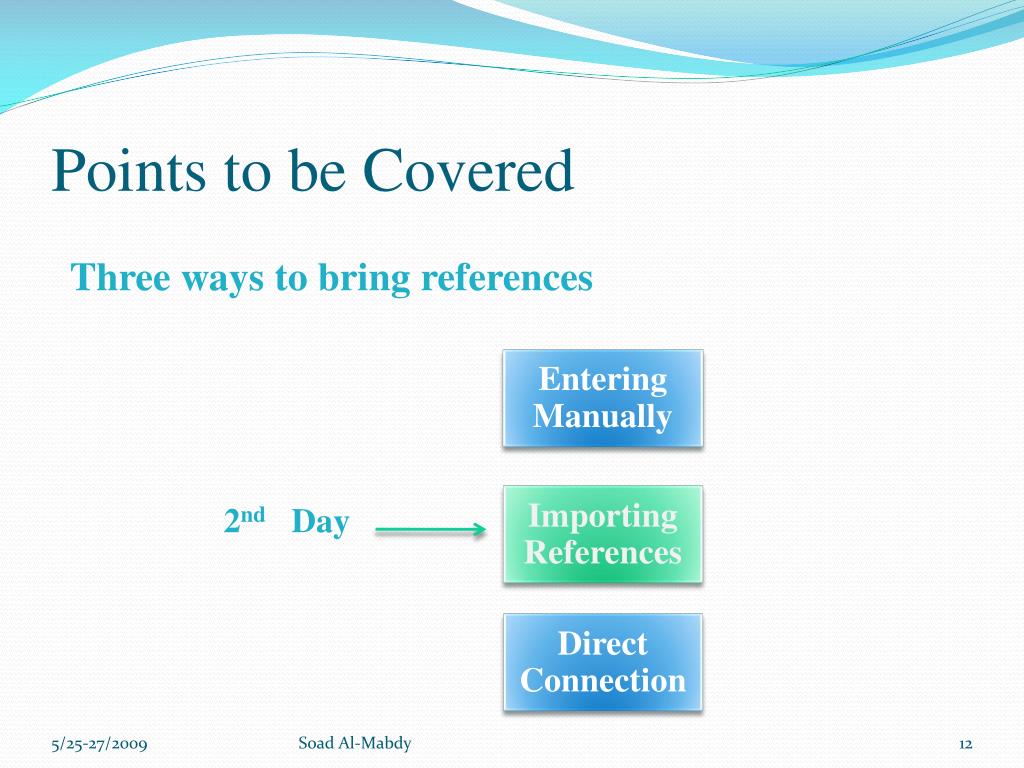 Points to be Covered

Three ways to bring references

Entering Manually

$2^{nd}$ Day

Importing References

Direct Connection

5/25-27/2009

Soad Al-Mabdy

12